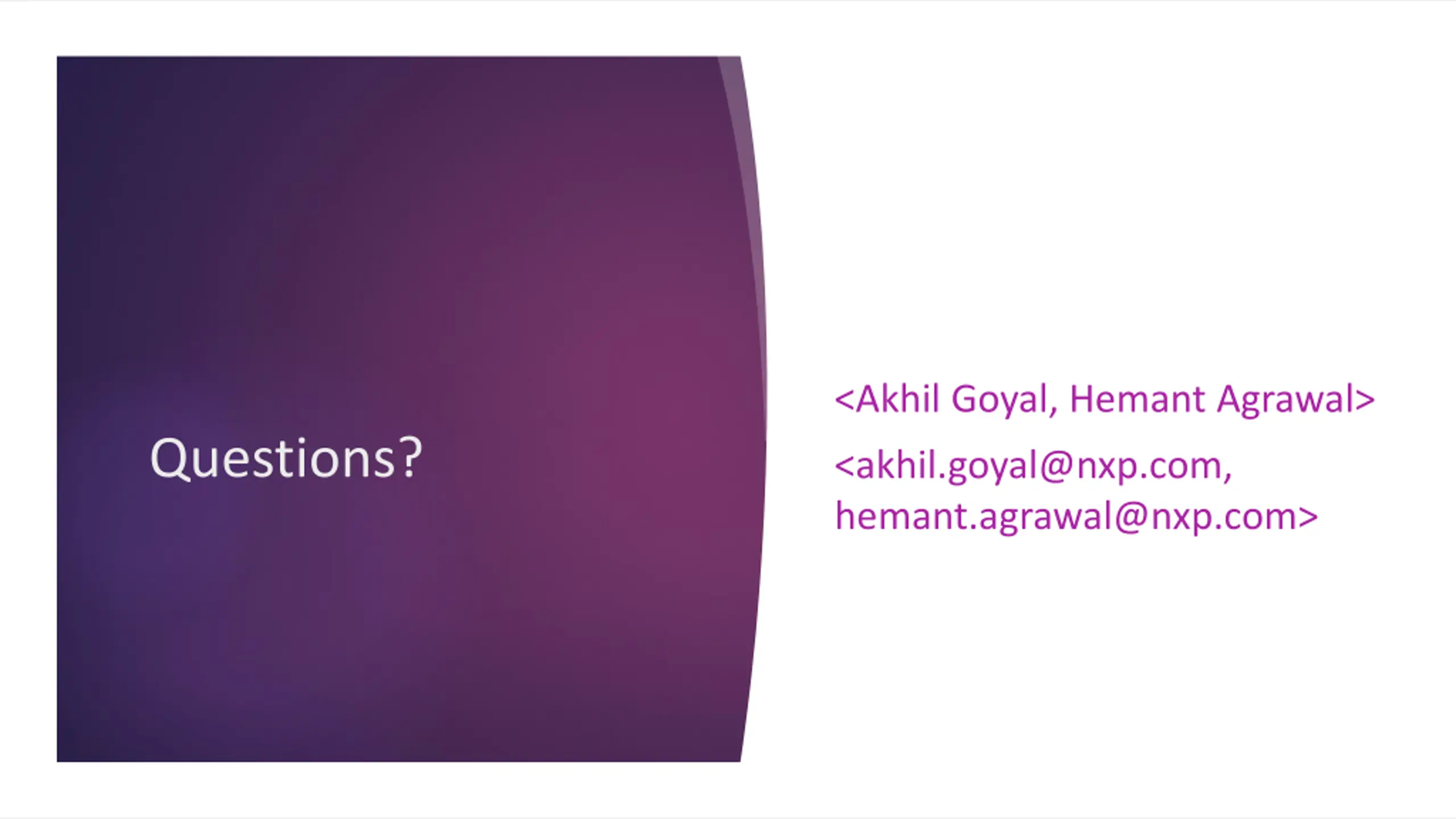 Questions?

<Akhil Goyal, Hemant Agrawal>

<akhil.goyal@nxp.com, hemant.agrawal@nxp.com>